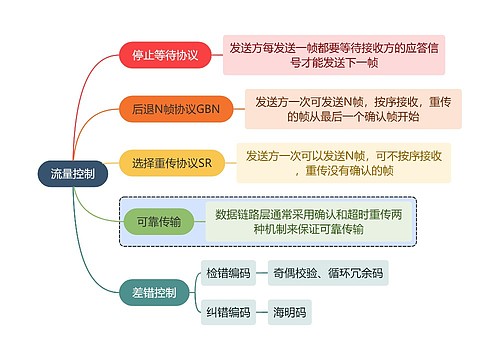 流量控制

停止等待协议

发送方每发送一帧都要等待接收方的应答信号才能发送下一帧

后退N帧协议GBN

发送方一次可发送N帧，按序接收，重传的帧从最后一个确认帧开始

选择重传协议SR

发送方一次可以发送N帧，可不按序接收，重传没有确认的帧

可靠传输

数据链路层通常采用确认和超时重传两种机制来保证可靠传输

差错控制

检错编码

奇偶校验、循环冗余码

纠错编码

海明码